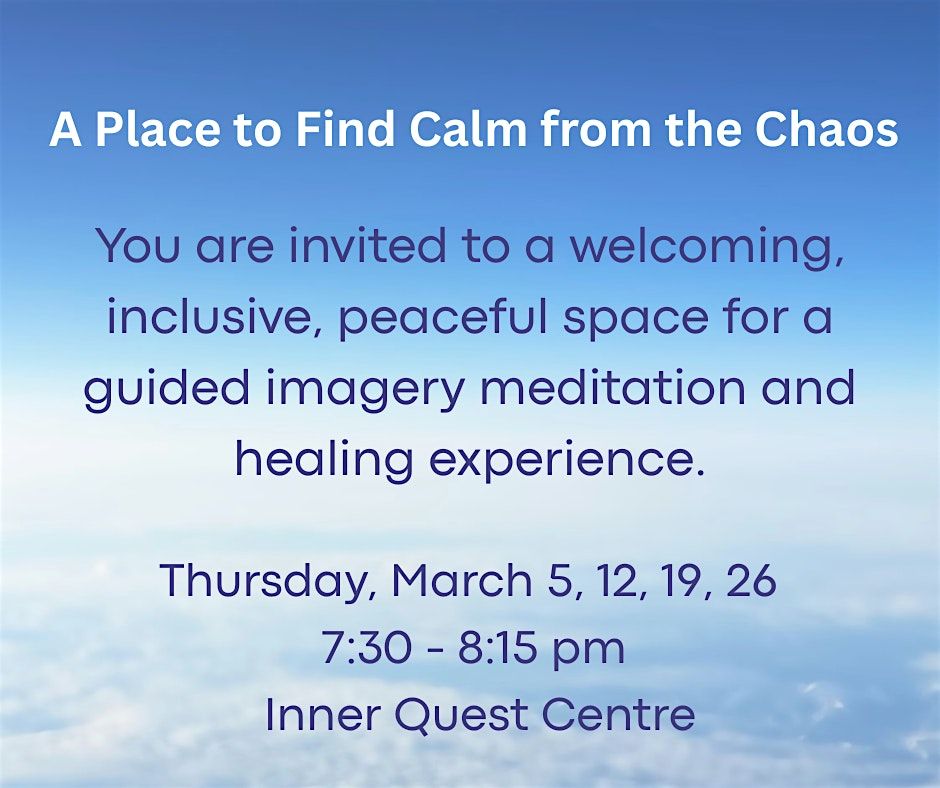 A Place to Find Calm from the Chaos

You are invited to a welcoming, inclusive, peaceful space for a guided imagery meditation and healing experience.

Thursday, March 5, 12, 19, 26
7:30 - 8:15 pm
Inner Quest Centre